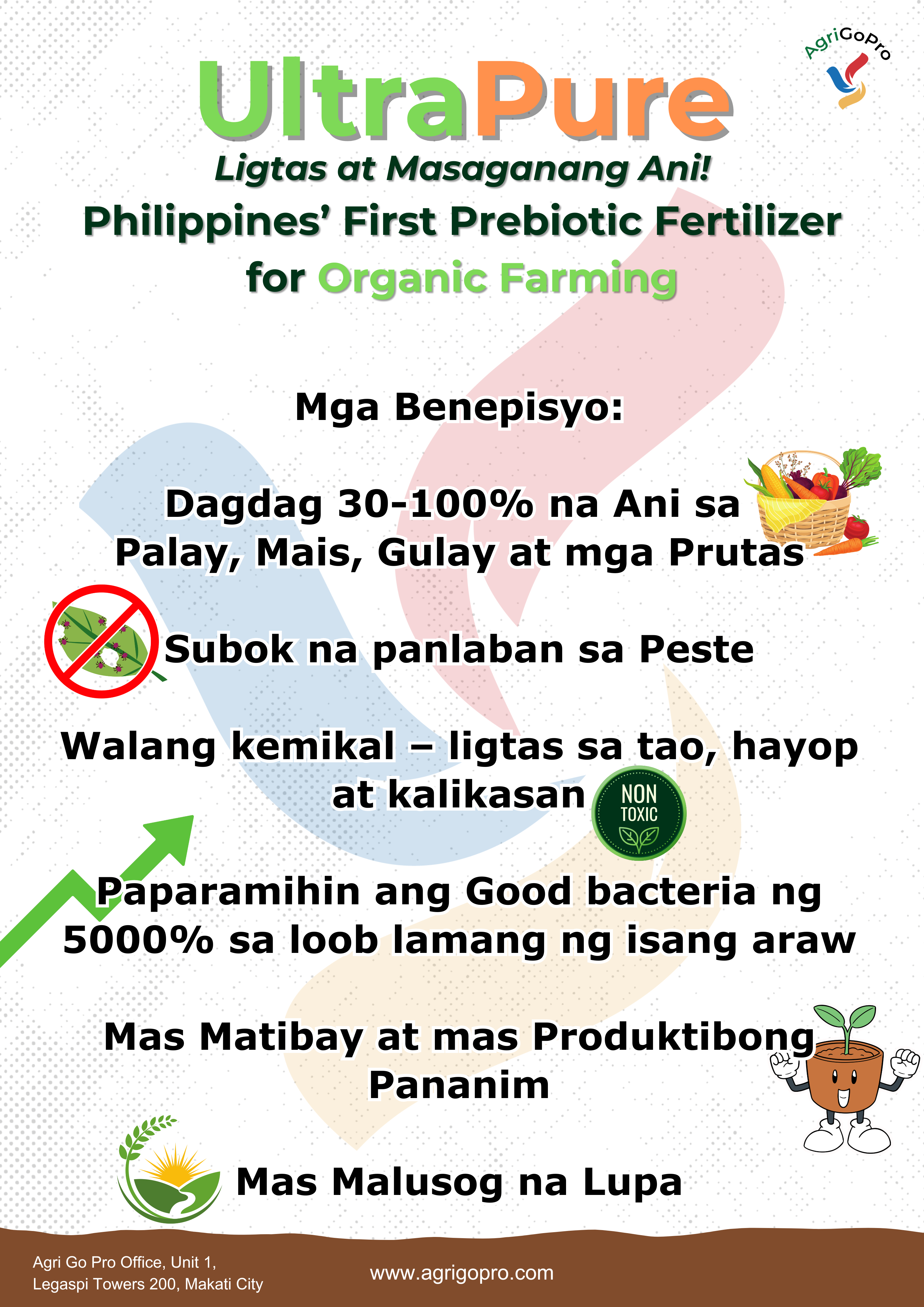 AgriGoPro

UltraPure

Ligtas at Masaganang Ani!

Philippines' First Prebiotic Fertilizer for Organic Farming

Mga Benepisyo:

Dagdag 30-100% na Ani sa Palay, Mais, Gulay at mga Prutas

Subok na panlaban sa Peste

Walang kemikal – ligtas sa tao, hayop at kalikasan

NON TOXIC

Paparamihin ang Good bacteria ng 5000% sa loob lamang ng isang araw

Mas Matibay at mas Produktibong Pananim

Mas Malusog na Lupa

Agri Go Pro Office, Unit 1, Legaspi Towers 200, Makati City

www.agrigopro.com